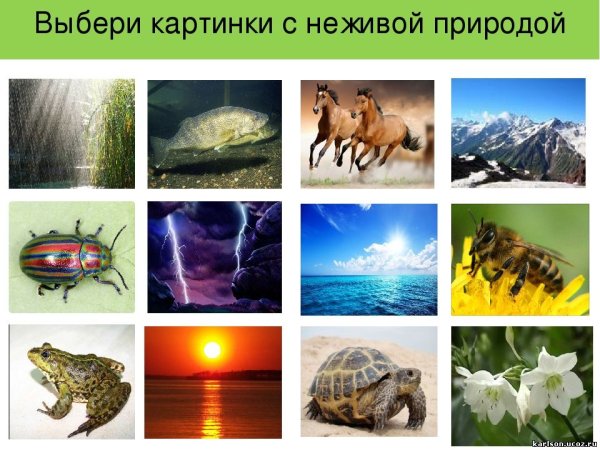 Выбери картинки с неживой природой

karlson.ucoz.ru